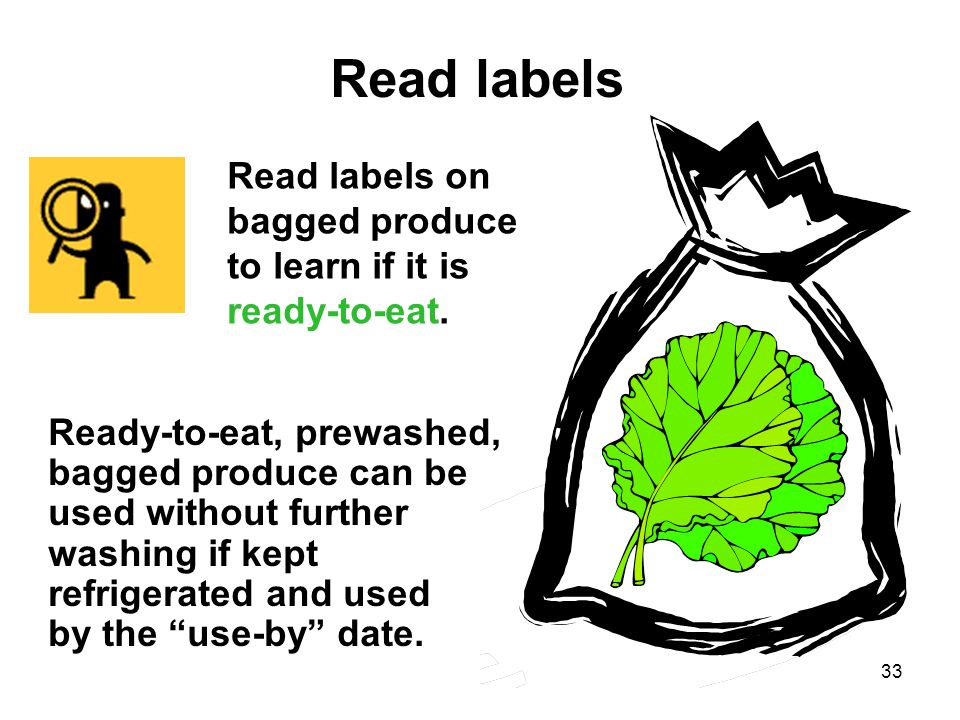 Read labels

Read labels on bagged produce to learn if it is ready-to-eat.

Ready-to-eat, prewashed, bagged produce can be used without further washing if kept refrigerated and used by the “use-by” date.

33